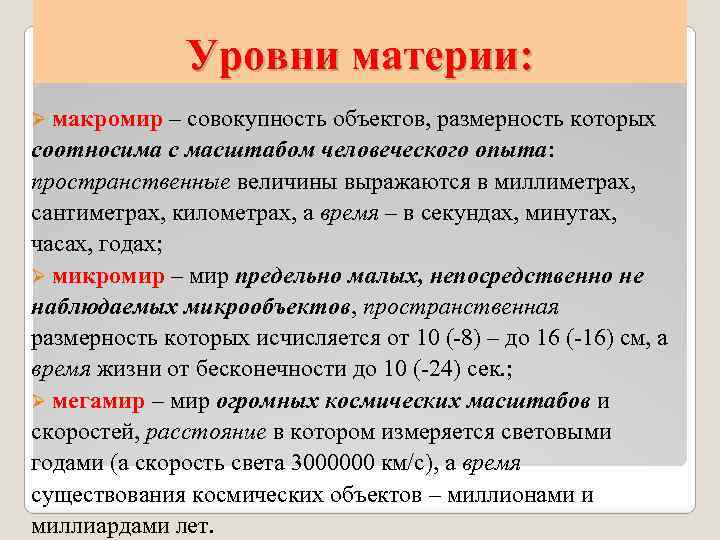 Уровни материи:

➢ макромир – совокупность объектов, размерность которых соотносима с масштабом человеческого опыта: пространственные величины выражаются в миллиметрах, сантиметрах, километрах, а время – в секундах, минутах, часах, годах;

➢ микромир – мир предельно малых, непосредственно не наблюдаемых микрообъектов, пространственная размерность которых исчисляется от 10 (-8) – до 16 (-16) см, а время жизни от бесконечности до 10 (-24) сек.;

➢ мегамир – мир огромных космических масштабов и скоростей, расстояние в котором измеряется световыми годами (а скорость света 3000000 км/с), а время существования космических объектов – миллионами и миллиардами лет.